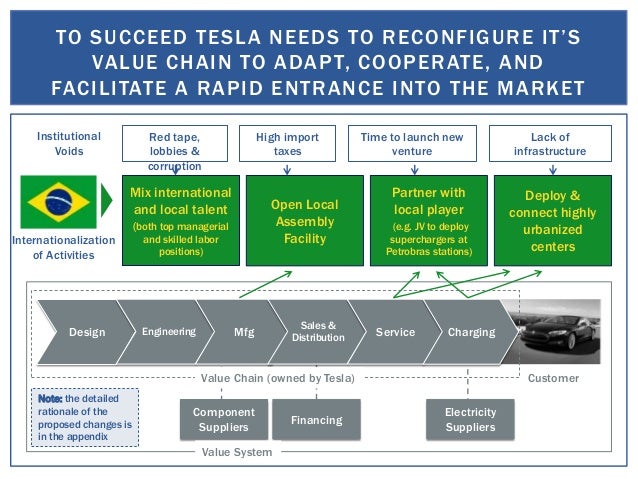 TO SUCCEED TESLA NEEDS TO RECONFIGURE IT'S VALUE CHAIN TO ADAPT, COOPERATE, AND FACILITATE A RAPID ENTRANCE INTO THE MARKET

Institutional Voids

Red tape, lobbies & corruption

High import taxes

Time to launch new venture

Lack of infrastructure

Internationalization of Activities

Mix international and local talent (both top managerial and skilled labor positions)

Open Local Assembly Facility

Partner with local player (e.g. JV to deploy superchargers at Petrobras stations)

Deploy & connect highly urbanized centers

Design

Engineering

Mfg

Sales & Distribution

Service

Charging

Value Chain (owned by Tesla)

Customer

Note: the detailed rationale of the proposed changes is in the appendix

Component Suppliers

Financing

Electricity Suppliers

Value System